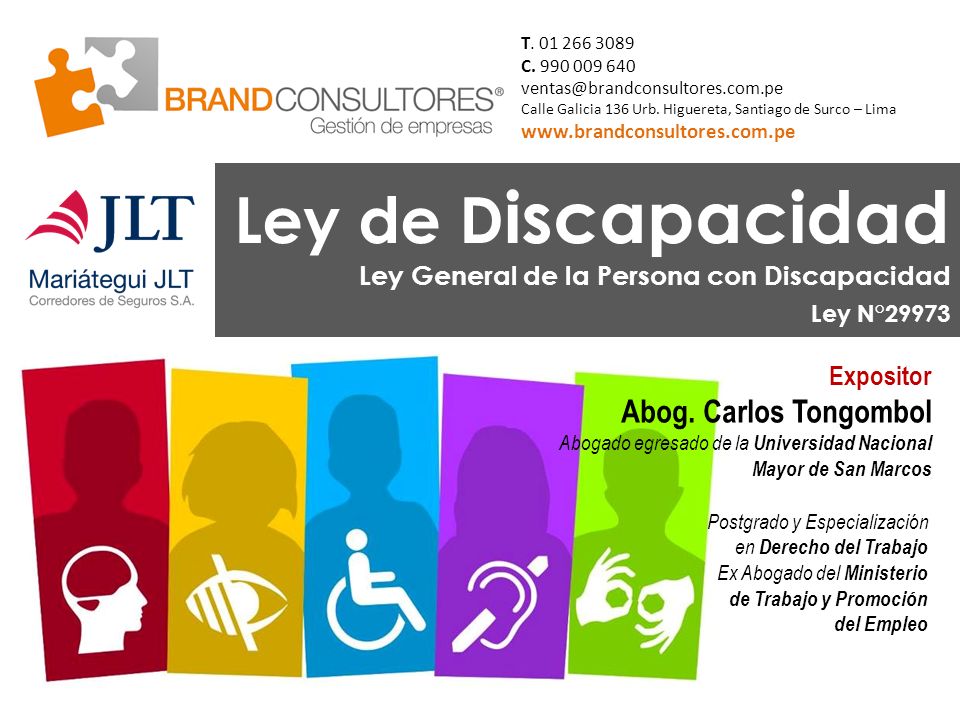 BRANDCONSULTORES®
Gestión de empresas

T. 01 266 3089
C. 990 009 640
ventas@brandconsultores.com.pe
Calle Galicia 136 Urb. Higuereta, Santiago de Surco – Lima
www.brandconsultores.com.pe

JLT
Mariátegui JLT
Corredores de Seguros S.A.

Ley de Discapacidad
Ley General de la Persona con Discapacidad
Ley N°29973

Expositor
Abog. Carlos Tongombol
Abogado egresado de la Universidad Nacional Mayor de San Marcos

Postgrado y Especialización en Derecho del Trabajo
Ex Abogado del Ministerio de Trabajo y Promoción del Empleo